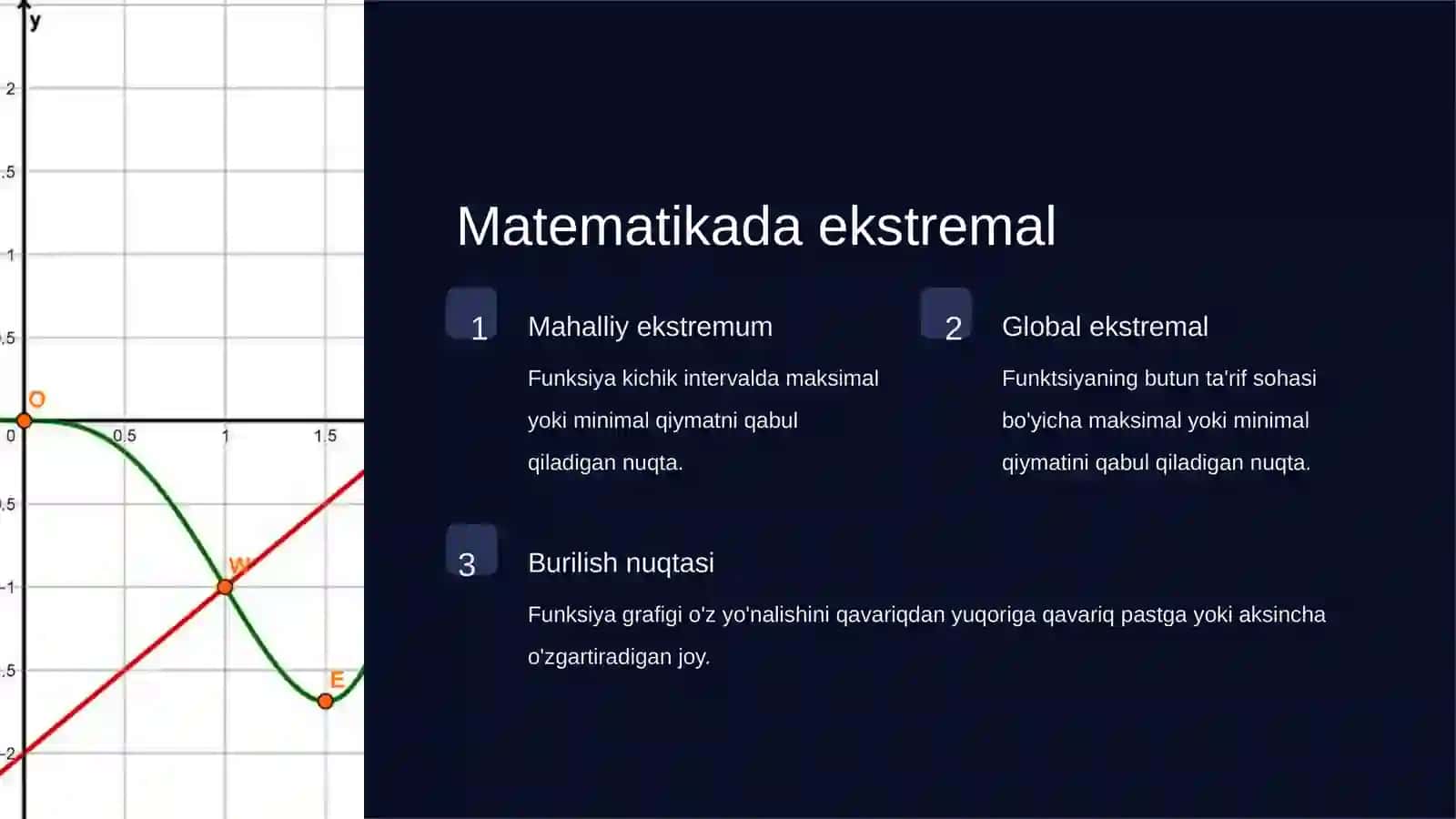 y
2
.5
1
.5
O
0
0.5
1
1.5
.5
W
-1
.5
E
-2

Matematikada ekstremal

1
Mahalliy ekstremum
Funksiya kichik intervalda maksimal yoki minimal qiymatni qabul qiladigan nuqta.

2
Global ekstremal
Funktsiyaning butun ta'rif sohasi bo'yicha maksimal yoki minimal qiymatini qabul qiladigan nuqta.

3
Burilish nuqtasi
Funksiya grafigi o'z yo'nalishini qavariqdan yuqoriga qavariq pastga yoki aksincha o'zgartiradigan joy.